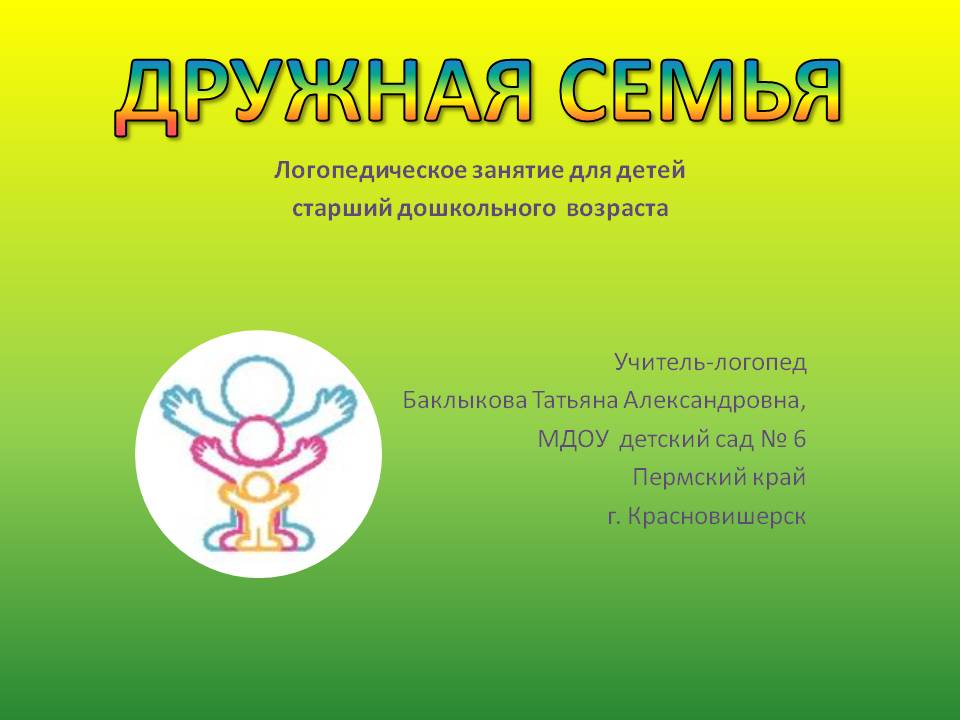 ДРУЖНАЯ СЕМЬЯ

Логопедическое занятие для детей старший дошкольного возраста

Учитель-логопед
Баклыкова Татьяна Александровна,
МДОУ детский сад № 6
Пермский край
г. Красновишерск